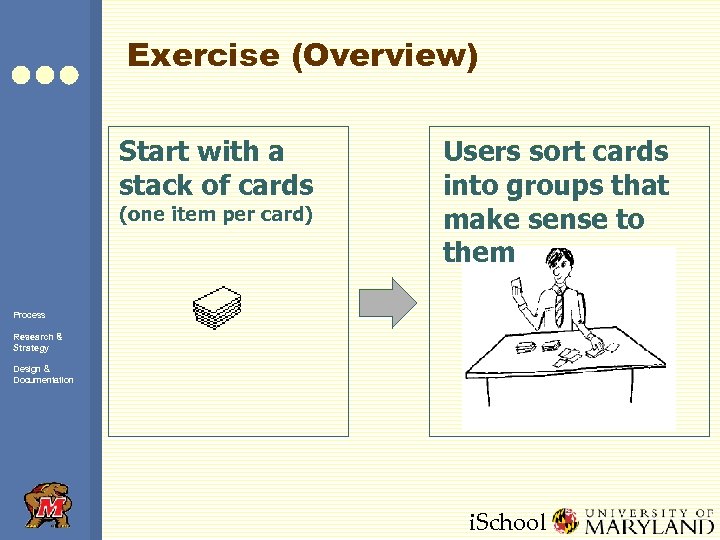 Exercise (Overview)

Start with a stack of cards
(one item per card)

Users sort cards into groups that make sense to them

Process

Research & Strategy

Design & Documentation

M

iSchool UNIVERSITY OF MARYLAND